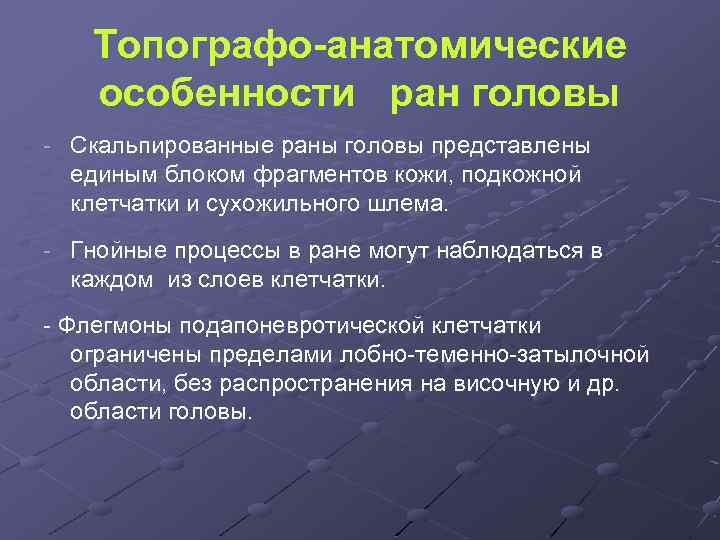 Топографо-анатомические особенности ран головы

- Скальпированные раны головы представлены единым блоком фрагментов кожи, подкожной клетчатки и сухожильного шлема.

- Гнойные процессы в ране могут наблюдаться в каждом из слоев клетчатки.

- Флегмоны подапоневротической клетчатки ограничены пределами лобно-теменно-затылочной области, без распространения на височную и др. области головы.